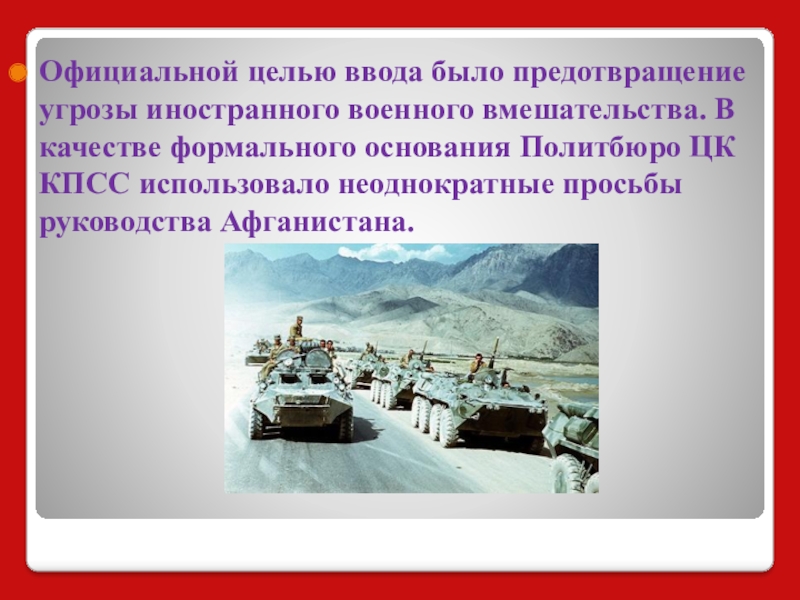 Официальной целью ввода было предотвращение угрозы иностранного военного вмешательства. В качестве формального основания Политбюро ЦК КПСС использовало неоднократные просьбы руководства Афганистана.